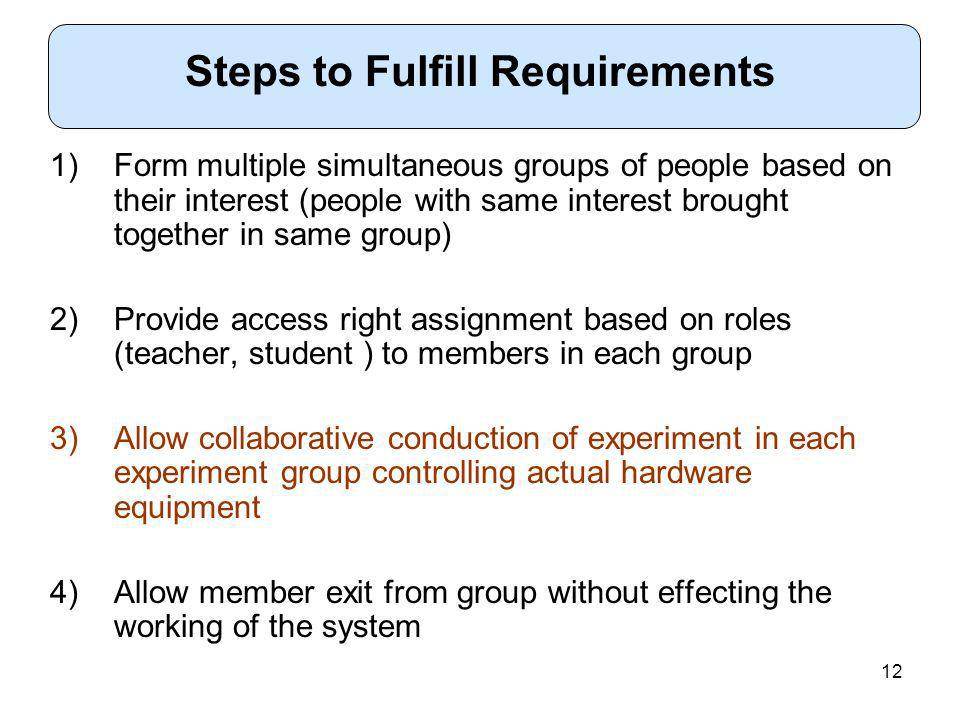 Steps to Fulfill Requirements

1) Form multiple simultaneous groups of people based on their interest (people with same interest brought together in same group)

2) Provide access right assignment based on roles (teacher, student ) to members in each group

3) Allow collaborative conduction of experiment in each experiment group controlling actual hardware equipment

4) Allow member exit from group without effecting the working of the system

12